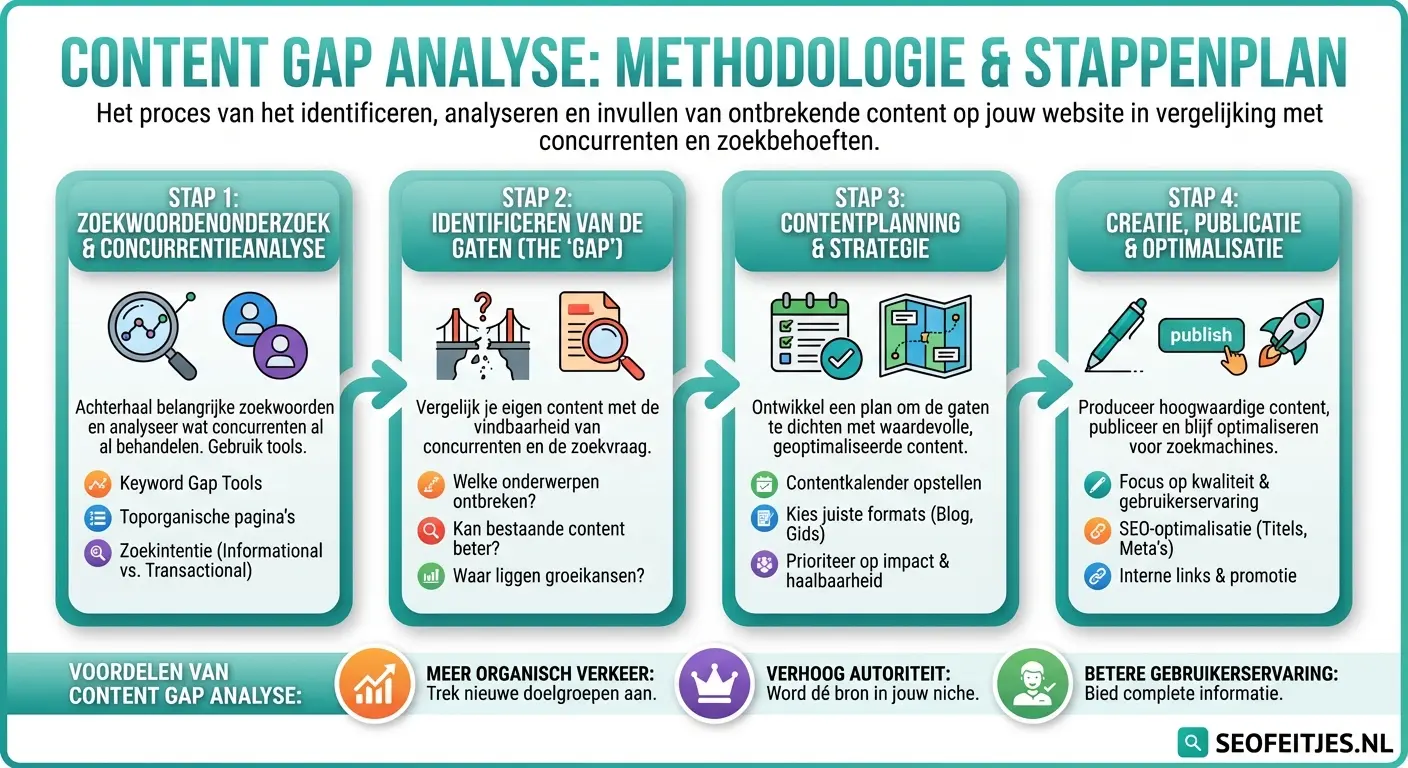 CONTENT GAP ANALYSE: METHODOLOGIE & STAPPENPLAN

Het proces van het identificeren, analyseren en invullen van ontbrekende content op jouw website in vergelijking met concurrenten en zoekbehoeften.

STAP 1: ZOEKWOORDENONDERZOEK & CONCURRENTIEANALYSE

Achterhaal belangrijke zoekwoorden en analyseer wat concurrenten al al behandelen. Gebruik tools.

Keyword Gap Tools
Toporganische pagina's
Zoekintentie (Informational vs. Transactional)

STAP 2: IDENTIFICEREN VAN DE GATEN (THE 'GAP')

Vergelijk je eigen content met de vindbaarheid van concurrenten en de zoekvraag.

Welke onderwerpen ontbreken?
Kan bestaande content beter?
Waar liggen groeikansen?

STAP 3: CONTENTPLANNING & STRATEGIE

Ontwikkel een plan om de gaten te dichten met waardevolle, geoptimaliseerde content.

Contentkalender opstellen
Kies juiste formats (Blog, Gids)
Prioriteer op impact & haalbaarheid

STAP 4: CREATIE, PUBLICATIE & OPTIMALISATIE

publish

Produceer hoogwaardige content, publiceer en blijf optimaliseren voor zoekmachines.

Focus op kwaliteit & gebruikerservaring
SEO-optimalisatie (Titels, Meta's)
Interne links & promotie

VOORDELEN VAN CONTENT GAP ANALYSE:

MEER ORGANISCH VERKEER: Trek nieuwe doelgroepen aan.

VERHOOG AUTORITEIT: Word dé bron in jouw niche.

BETERE GEBRUIKERSERVARING: Bied complete informatie.

SEOFEITJES.NL